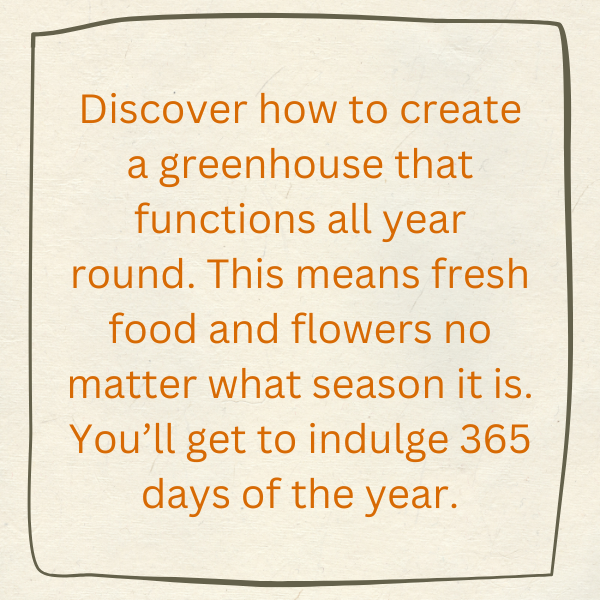 Discover how to create a greenhouse that functions all year round. This means fresh food and flowers no matter what season it is. You'll get to indulge 365 days of the year.